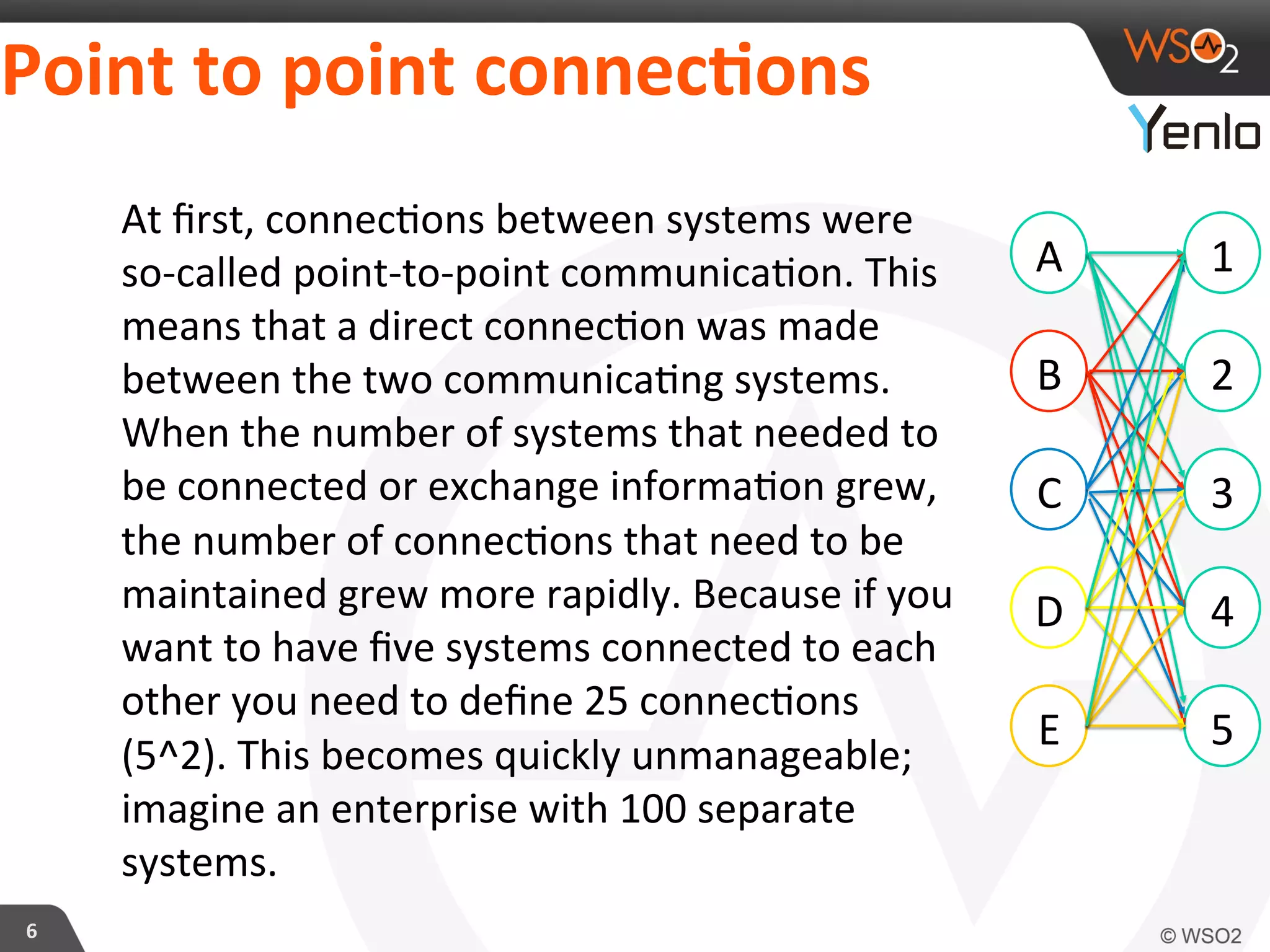 Point to point connections

WSO2

Yenlo

At first, connections between systems were so-called point-to-point communication. This means that a direct connection was made between the two communicating systems. When the number of systems that needed to be connected or exchange information grew, the number of connections that need to be maintained grew more rapidly. Because if you want to have five systems connected to each other you need to define 25 connections (5^2). This becomes quickly unmanageable; imagine an enterprise with 100 separate systems.

A
B
C
D
E
1
2
3
4
5

6

© WSO2